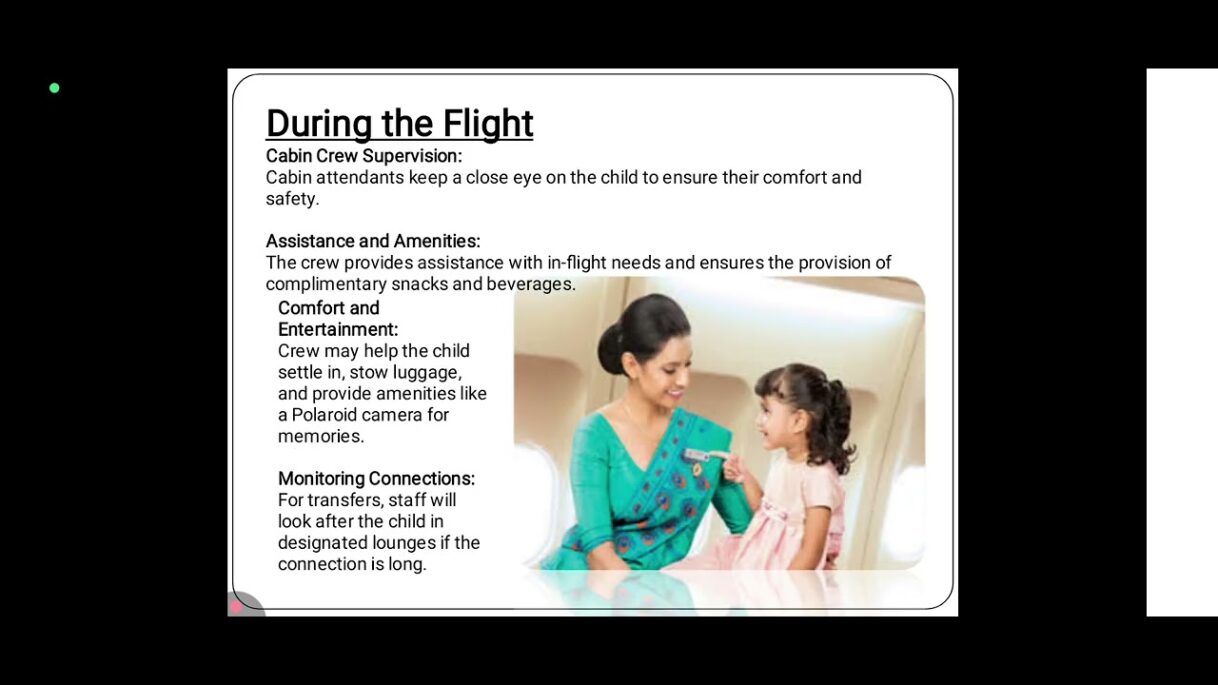 During the Flight

Cabin Crew Supervision:
Cabin attendants keep a close eye on the child to ensure their comfort and safety.

Assistance and Amenities:
The crew provides assistance with in-flight needs and ensures the provision of complimentary snacks and beverages.

Comfort and Entertainment:
Crew may help the child settle in, stow luggage, and provide amenities like a Polaroid camera for memories.

Monitoring Connections:
For transfers, staff will look after the child in designated lounges if the connection is long.